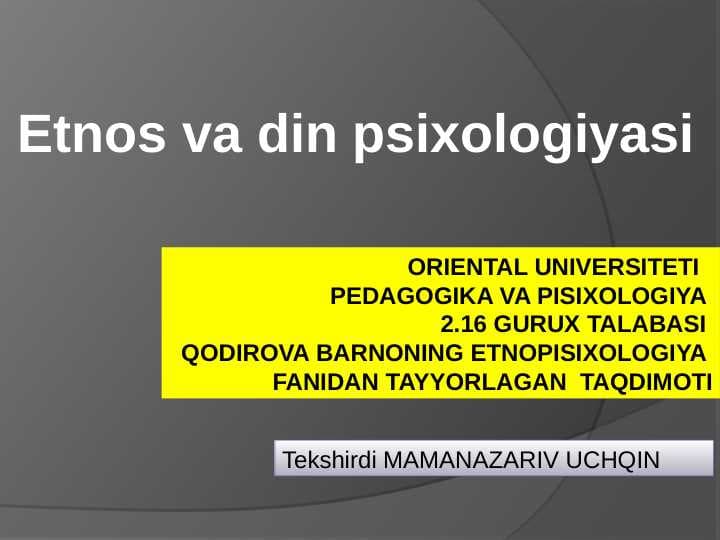 Etnos va din psixologiyasi

ORIENTAL UNIVERSITETI
PEDAGOGIKA VA PISIXOLOGIYA
2.16 GURUX TALABASI
QODIROVA BARNONING ETNOPISIXOLOGIYA
FANIDAN TAYYORLAGAN TAQDIMOTI

Tekshirdi MAMANAZARIV UCHQIN